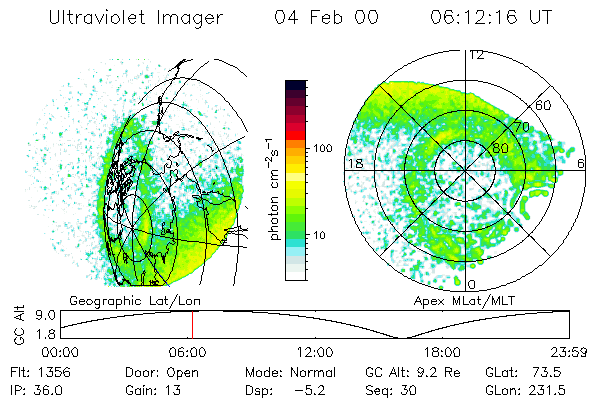 Ultraviolet Imager 04 Feb 00 06:12:16 UT

photon $cm^{-2}s^{-1}$
100
10

12
60
70
80
18
6
0

Geographic Lat/Lon
Apex MLat/MLT

GC Alt
9.0
1.8
00:00
06:00
12:00
18:00
23:59

Flt: 1356
Door: Open
Mode: Normal
GC Alt: 9.2 Re
GLat: 73.5
IP: 36.0
Gain: 13
Dsp: −5.2
Seq: 30
GLon: 231.5